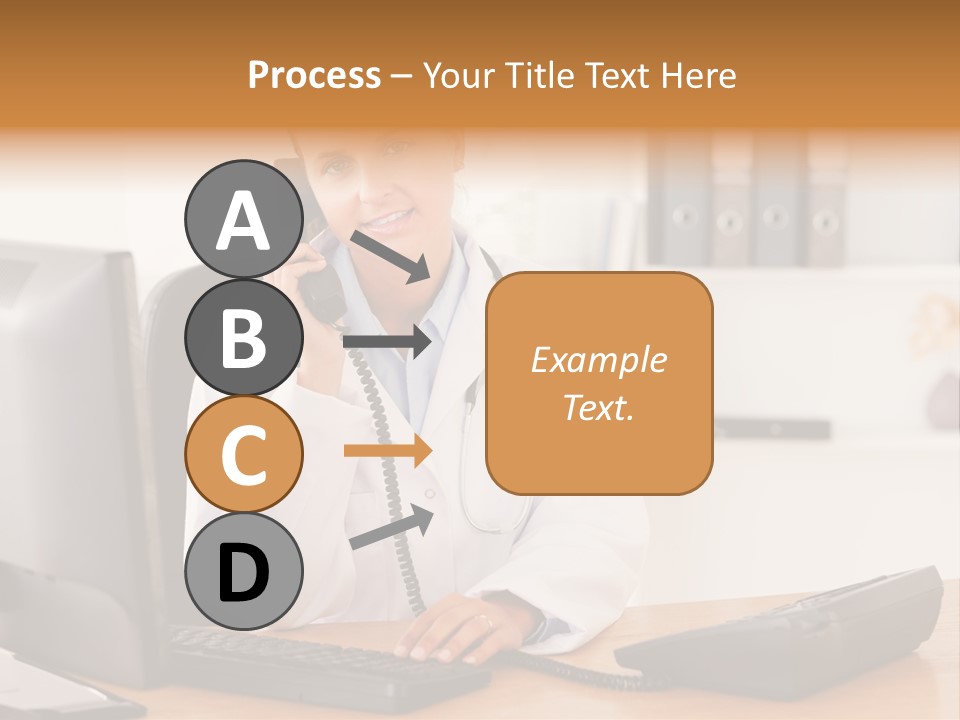 Process – Your Title Text Here

A

B

C

D

Example Text.